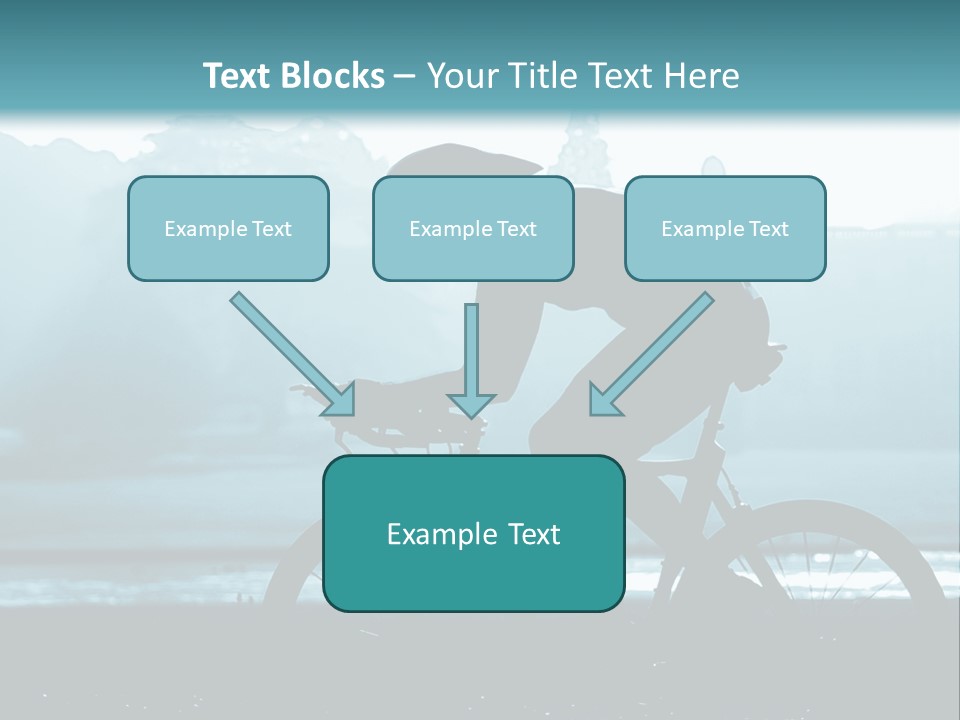 Text Blocks – Your Title Text Here

Example Text

Example Text

Example Text

Example Text